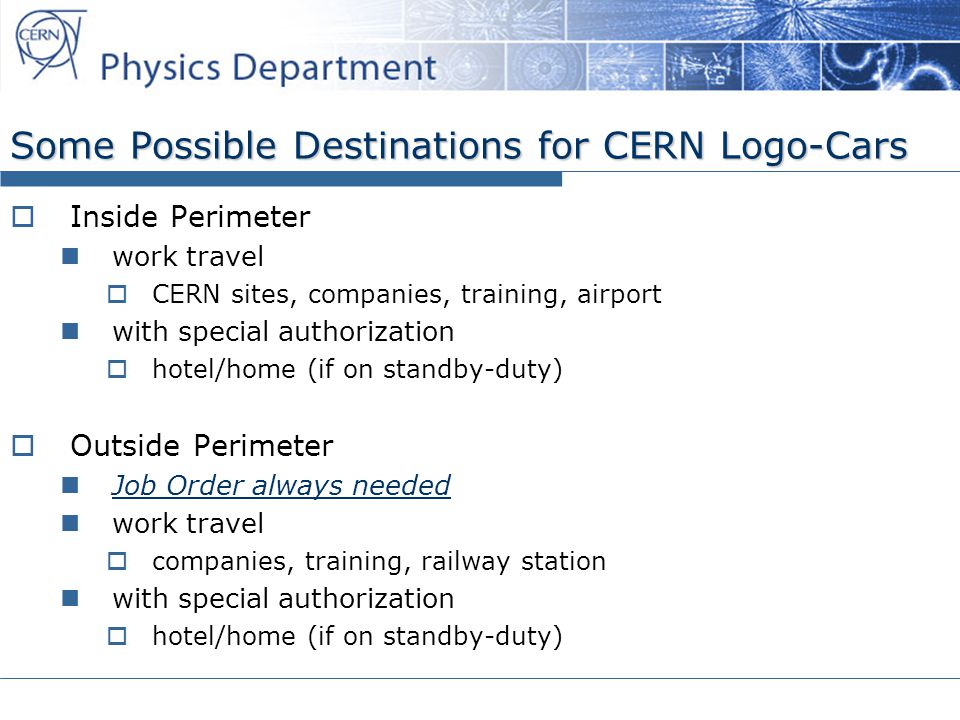 CERN

Physics Department

Some Possible Destinations for CERN Logo-Cars

Inside Perimeter

work travel

CERN sites, companies, training, airport

with special authorization

hotel/home (if on standby-duty)

Outside Perimeter

Job Order always needed

work travel

companies, training, railway station

with special authorization

hotel/home (if on standby-duty)